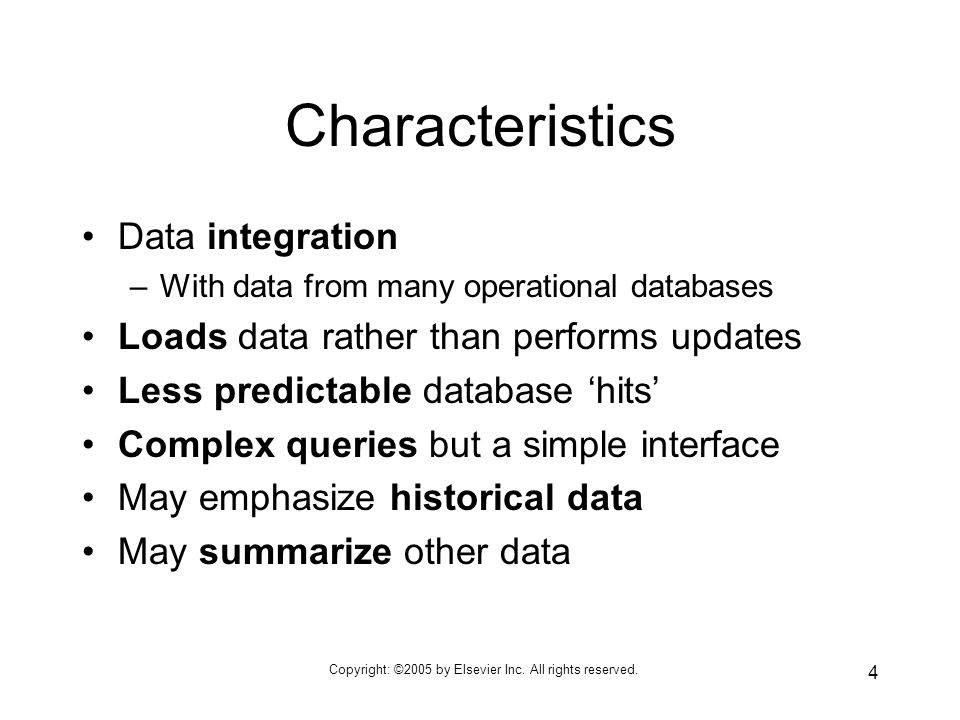 Characteristics

• Data integration
– With data from many operational databases
• Loads data rather than performs updates
• Less predictable database ‘hits’
• Complex queries but a simple interface
• May emphasize historical data
• May summarize other data

Copyright: ©2005 by Elsevier Inc. All rights reserved.

4